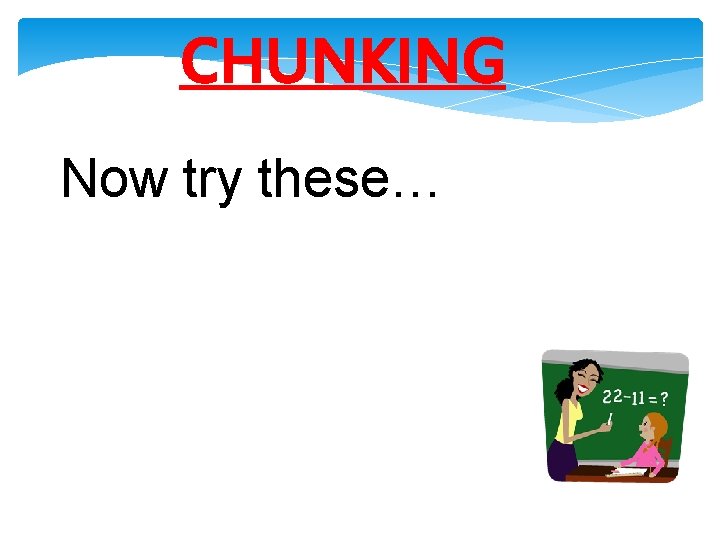 CHUNKING

Now try these…

$22-11=?$